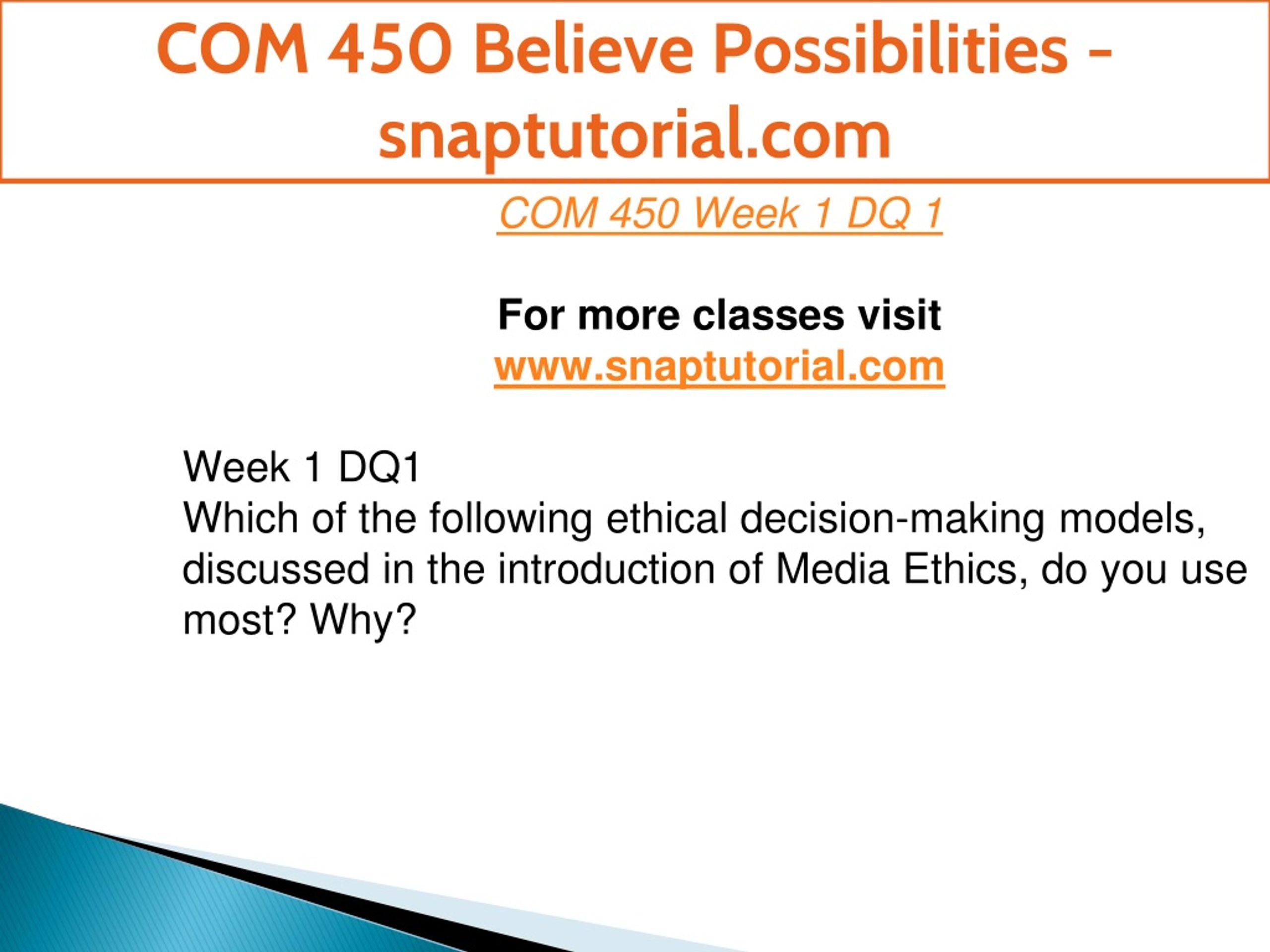 COM 450 Believe Possibilities - snaptutorial.com

COM 450 Week 1 DQ 1

For more classes visit
www.snaptutorial.com

Week 1 DQ1
Which of the following ethical decision-making models, discussed in the introduction of Media Ethics, do you use most? Why?